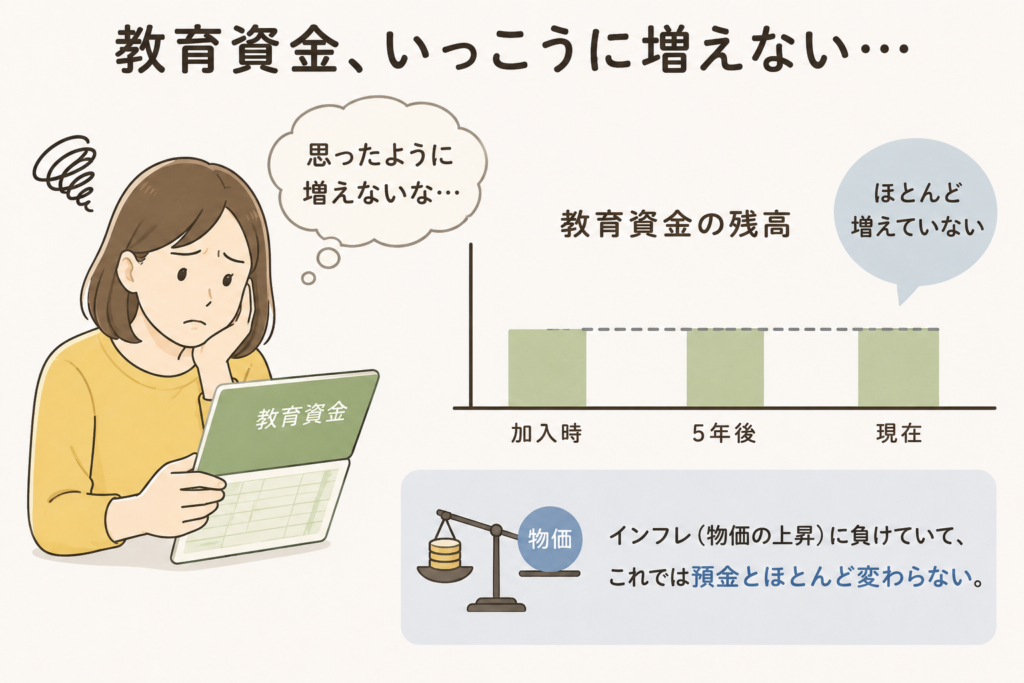 教育資金、いっこうに増えない…

思ったように増えないな…

教育資金

教育資金の残高

ほとんど増えていない

加入時

5年後

現在

物価

インフレ（物価の上昇）に負けていて、これでは預金とほとんど変わらない。